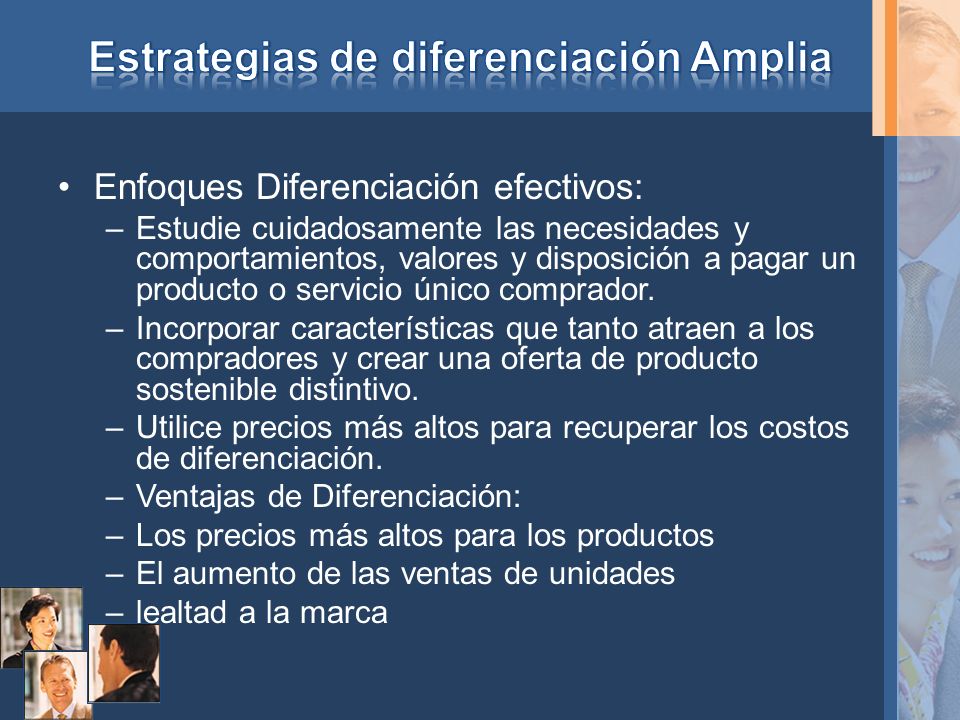 Estrategias de diferenciación Amplia

• Enfoques Diferenciación efectivos:
– Estudie cuidadosamente las necesidades y comportamientos, valores y disposición a pagar un producto o servicio único comprador.
– Incorporar características que tanto atraen a los compradores y crear una oferta de producto sostenible distintivo.
– Utilice precios más altos para recuperar los costos de diferenciación.
– Ventajas de Diferenciación:
– Los precios más altos para los productos
– El aumento de las ventas de unidades
– lealtad a la marca